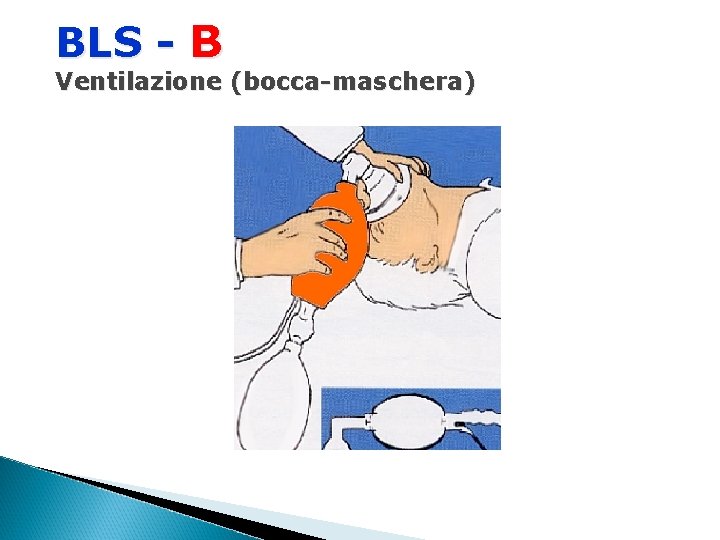 BLS - B
Ventilazione (bocca-maschera)